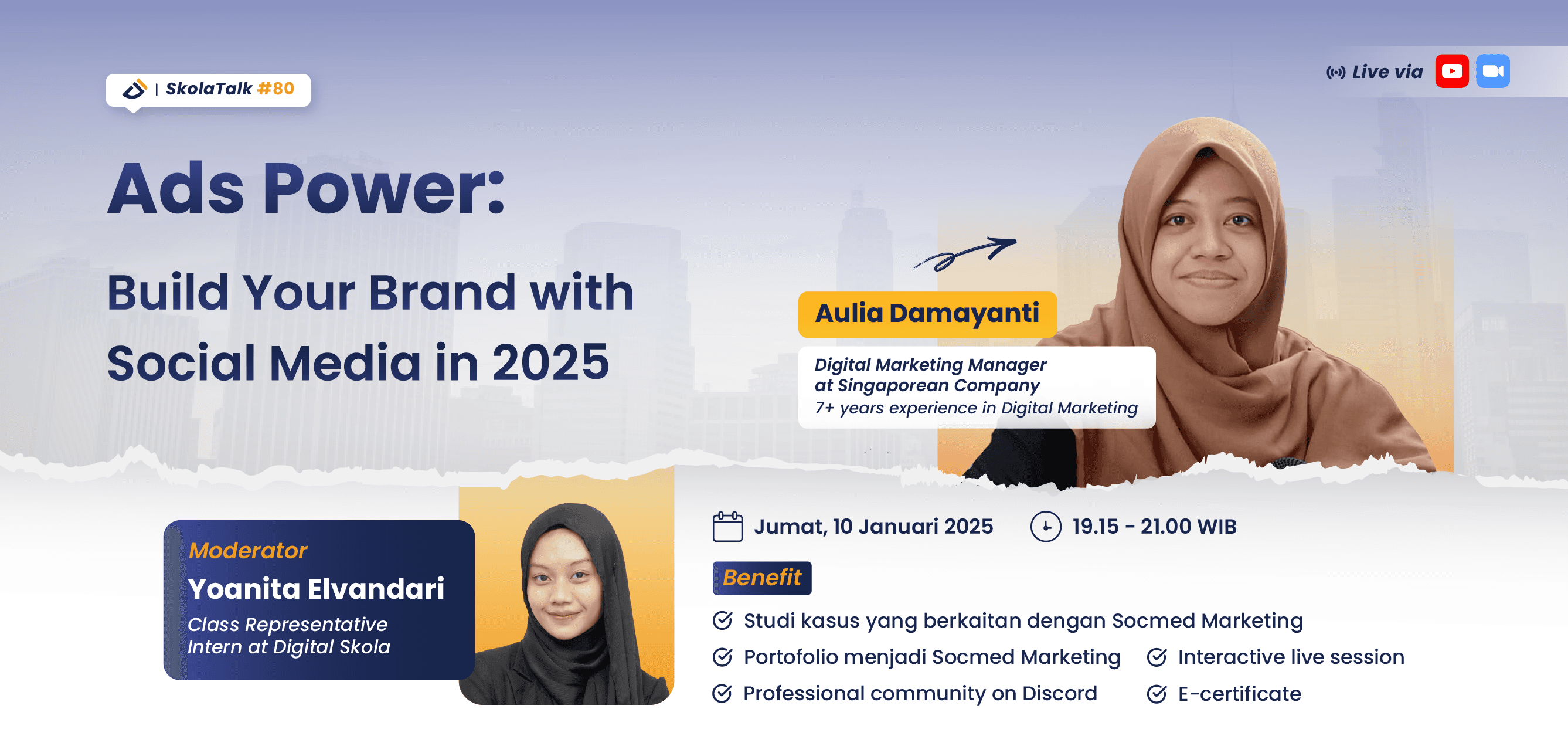 | SkolaTalk #80

Live via

Ads Power:

Build Your Brand with Social Media in 2025

Aulia Damayanti

Digital Marketing Manager at Singaporean Company
7+ years experience in Digital Marketing

Moderator
Yoanita Elvandari
Class Representative Intern at Digital Skola

Jumat, 10 Januari 2025

19.15 - 21.00 WIB

Benefit

Studi kasus yang berkaitan dengan Socmed Marketing

Portofolio menjadi Socmed Marketing

Interactive live session

Professional community on Discord

E-certificate